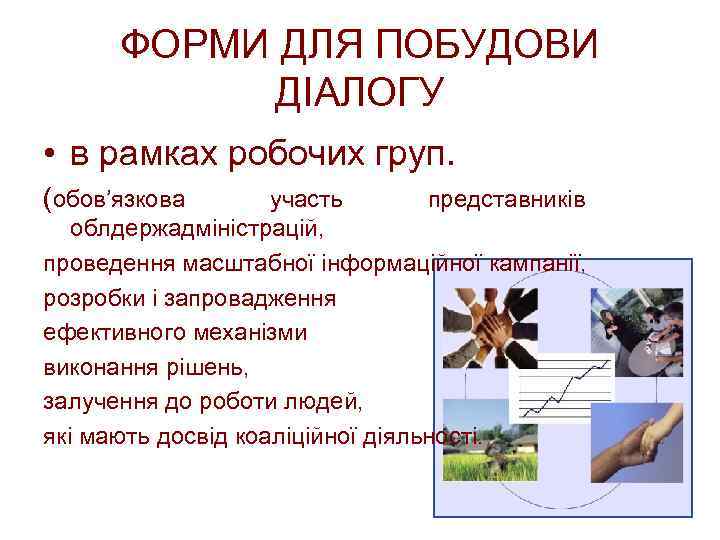 ФОРМИ ДЛЯ ПОБУДОВИ ДІАЛОГУ

• в рамках робочих груп.

(обов’язкова участь представників облдержадміністрацій,
проведення масштабної інформаційної кампанії,
розробки і запровадження
ефективного механізми
виконання рішень,
залучення до роботи людей,
які мають досвід коаліційної діяльності.